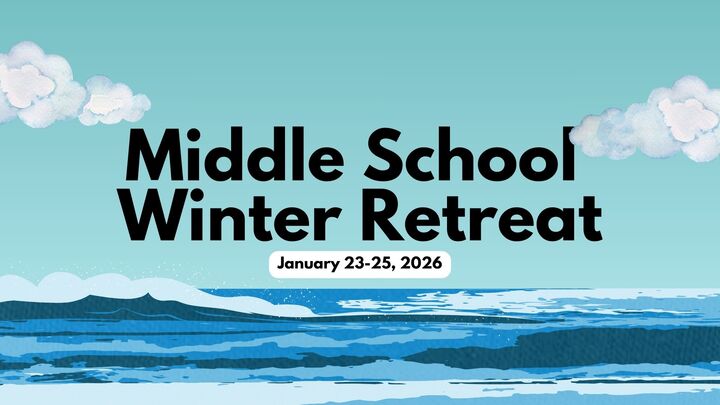 Middle School Winter Retreat

January 23-25, 2026